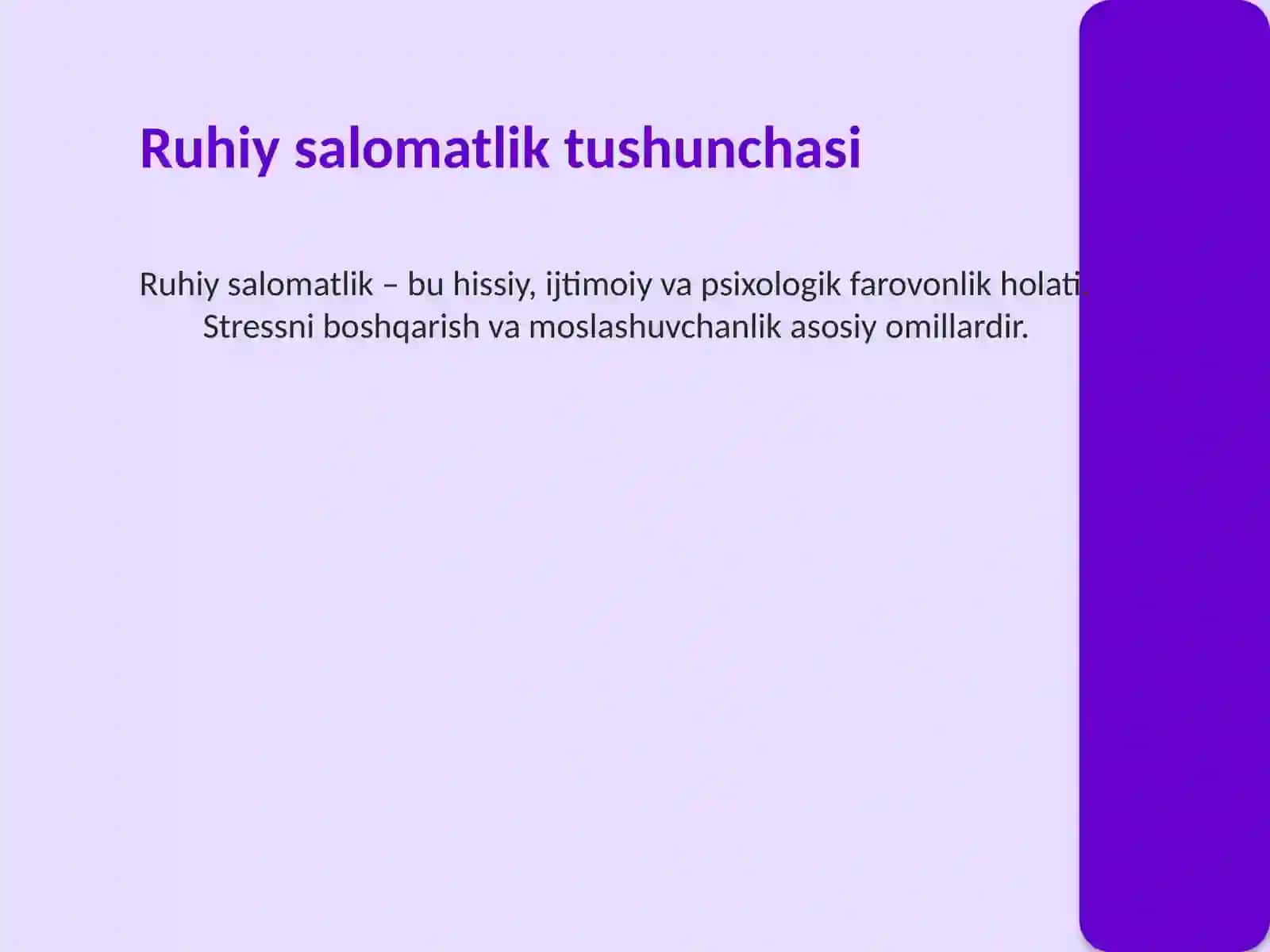 Ruhiy salomatlik tushunchasi

Ruhiy salomatlik – bu hissiy, ijtimoiy va psixologik farovonlik holati. Stressni boshqarish va moslashuvchanlik asosiy omillardir.